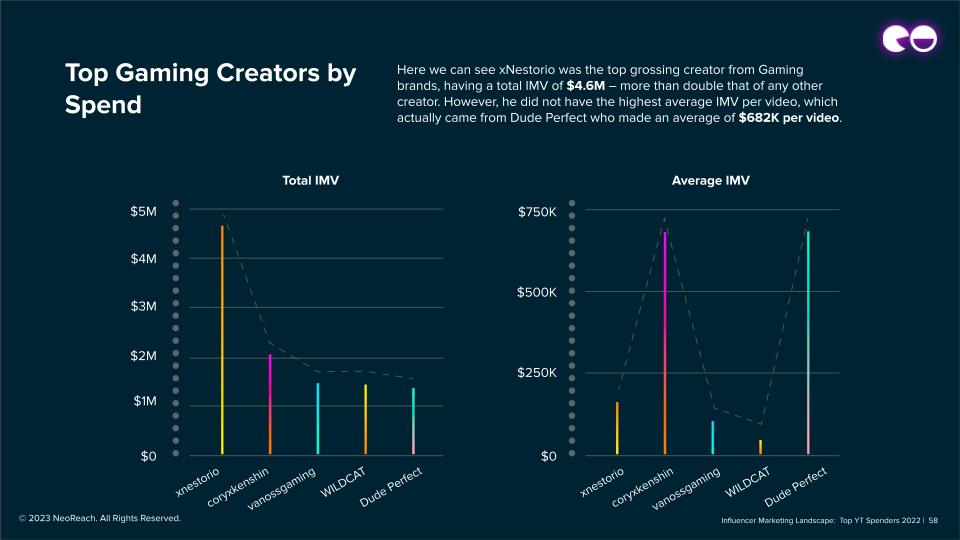 Top Gaming Creators by Spend

Here we can see xNestorio was the top grossing creator from Gaming brands, having a total IMV of **$4.6M** – more than double that of any other creator. However, he did not have the highest average IMV per video, which actually came from Dude Perfect who made an average of **$682K per video**.

Total IMV

$5M
$4M
$3M
$2M
$1M
$0

xnestorio
coryxkenshin
vanossgaming
WILDCAT
Dude Perfect

Average IMV

$750K
$500K
$250K
$0

xnestorio
coryxkenshin
vanossgaming
WILDCAT
Dude Perfect

© 2023 NeoReach. All Rights Reserved.

Influencer Marketing Landscape: Top YT Spenders 2022 | 58